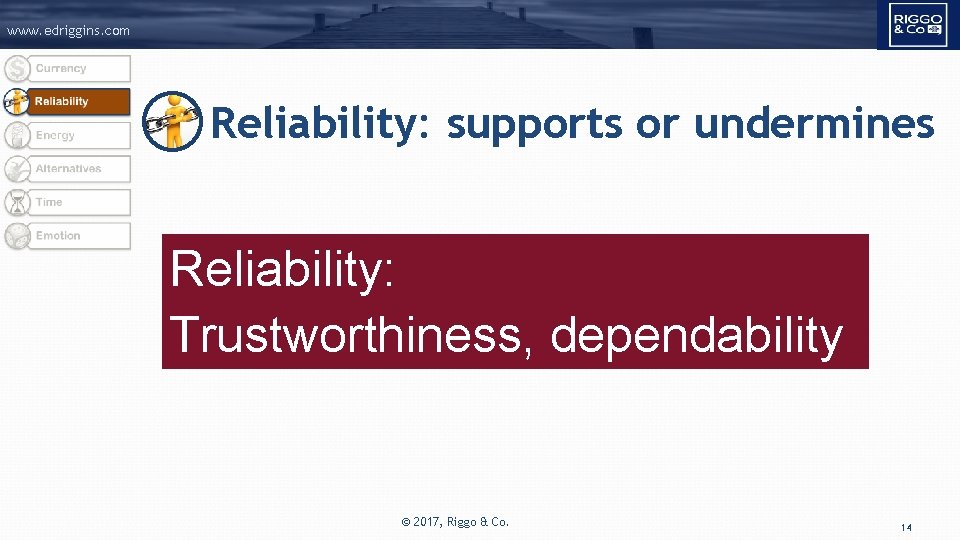 www.edriggins.com

RIGGO & Co

Currency
Reliability
Energy
Alternatives
Time
Emotion

Reliability: supports or undermines

Reliability:
Trustworthiness, dependability

© 2017, Riggo & Co.

14